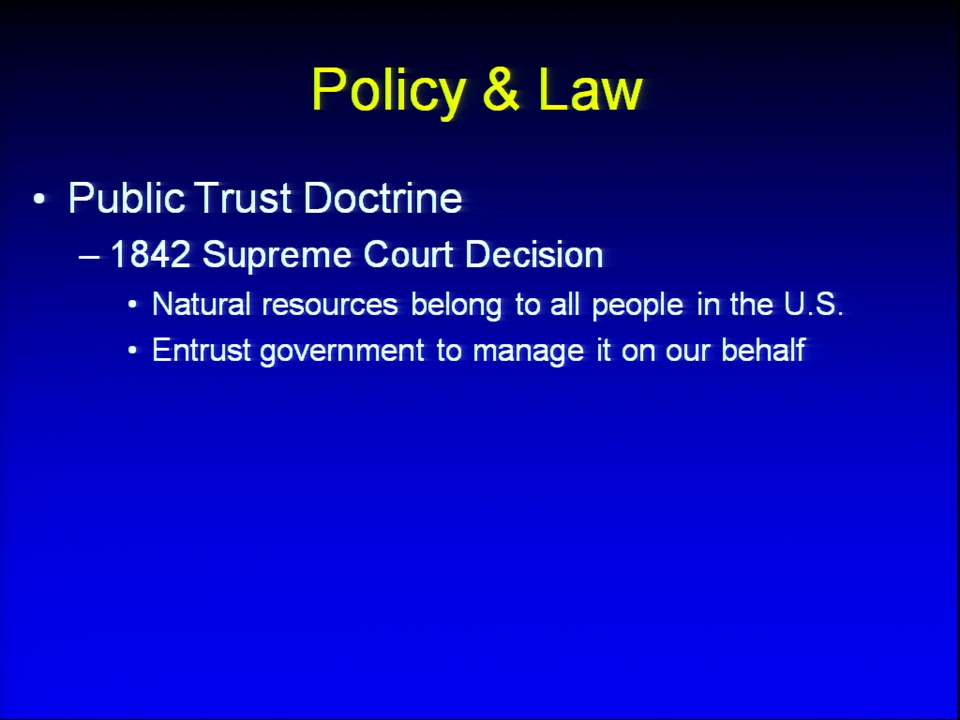 Policy & Law

• Public Trust Doctrine
  – 1842 Supreme Court Decision
    • Natural resources belong to all people in the U.S.
    • Entrust government to manage it on our behalf